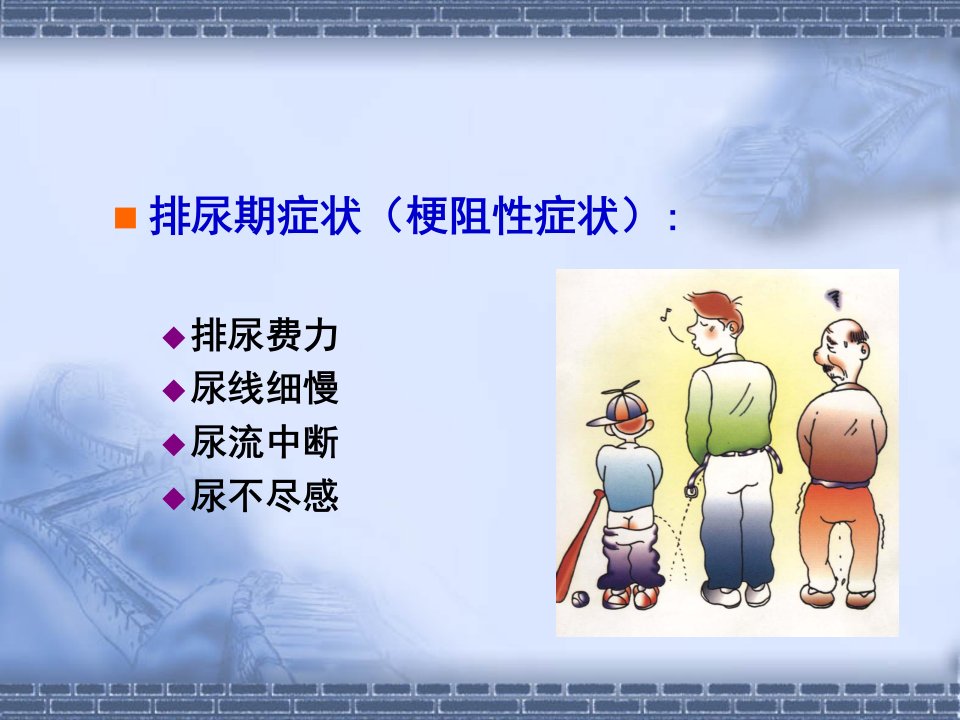 排尿期症状（梗阻性症状）：

排尿费力
尿线细慢
尿流中断
尿不尽感